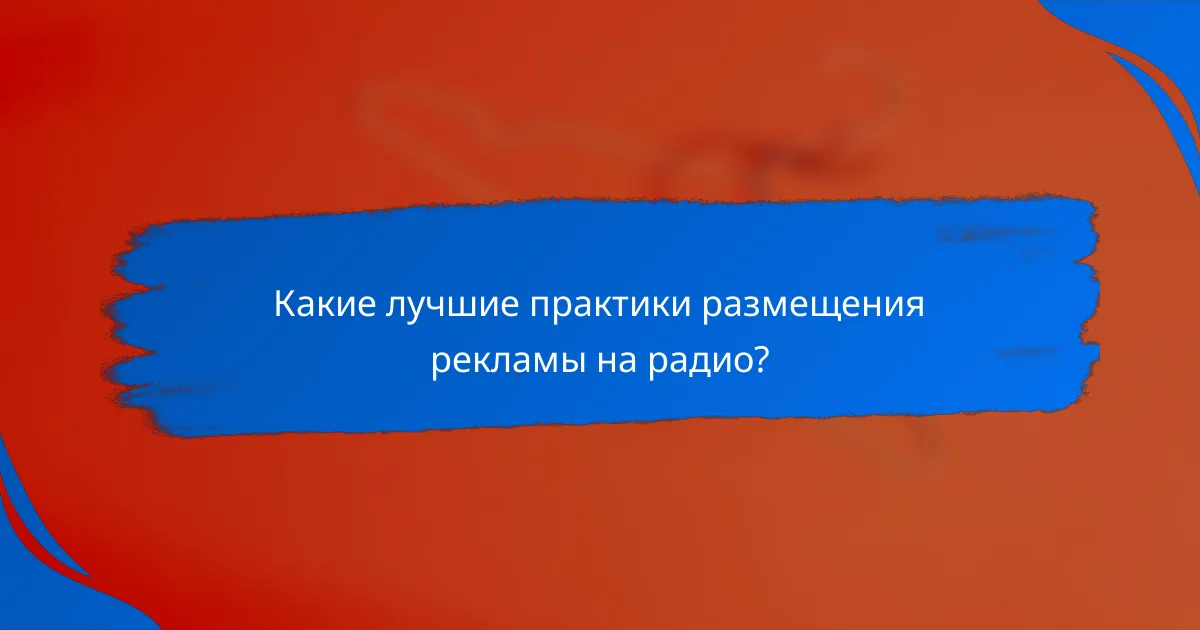 Какие лучшие практики размещения рекламы на радио?